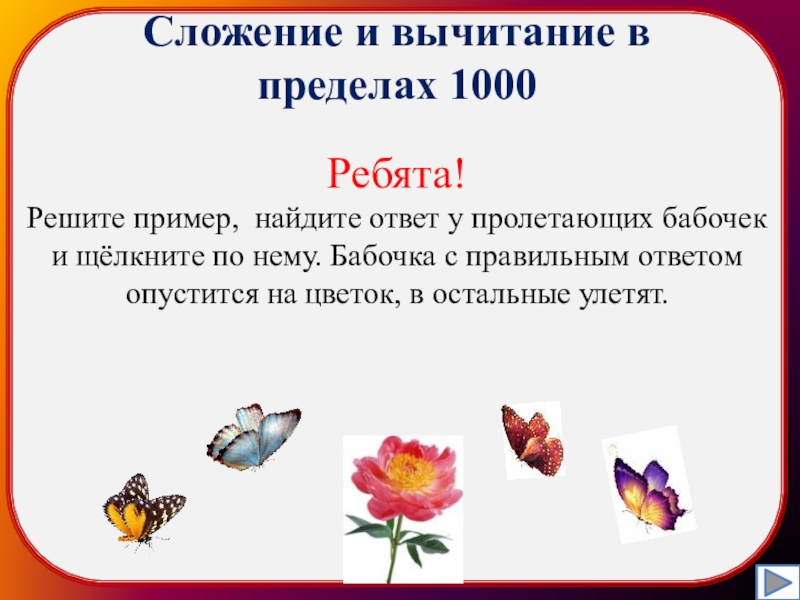 Сложение и вычитание в пределах 1000

Ребята!

Решите пример, найдите ответ у пролетающих бабочек и щёлкните по нему. Бабочка с правильным ответом опустится на цветок, в остальные улетят.